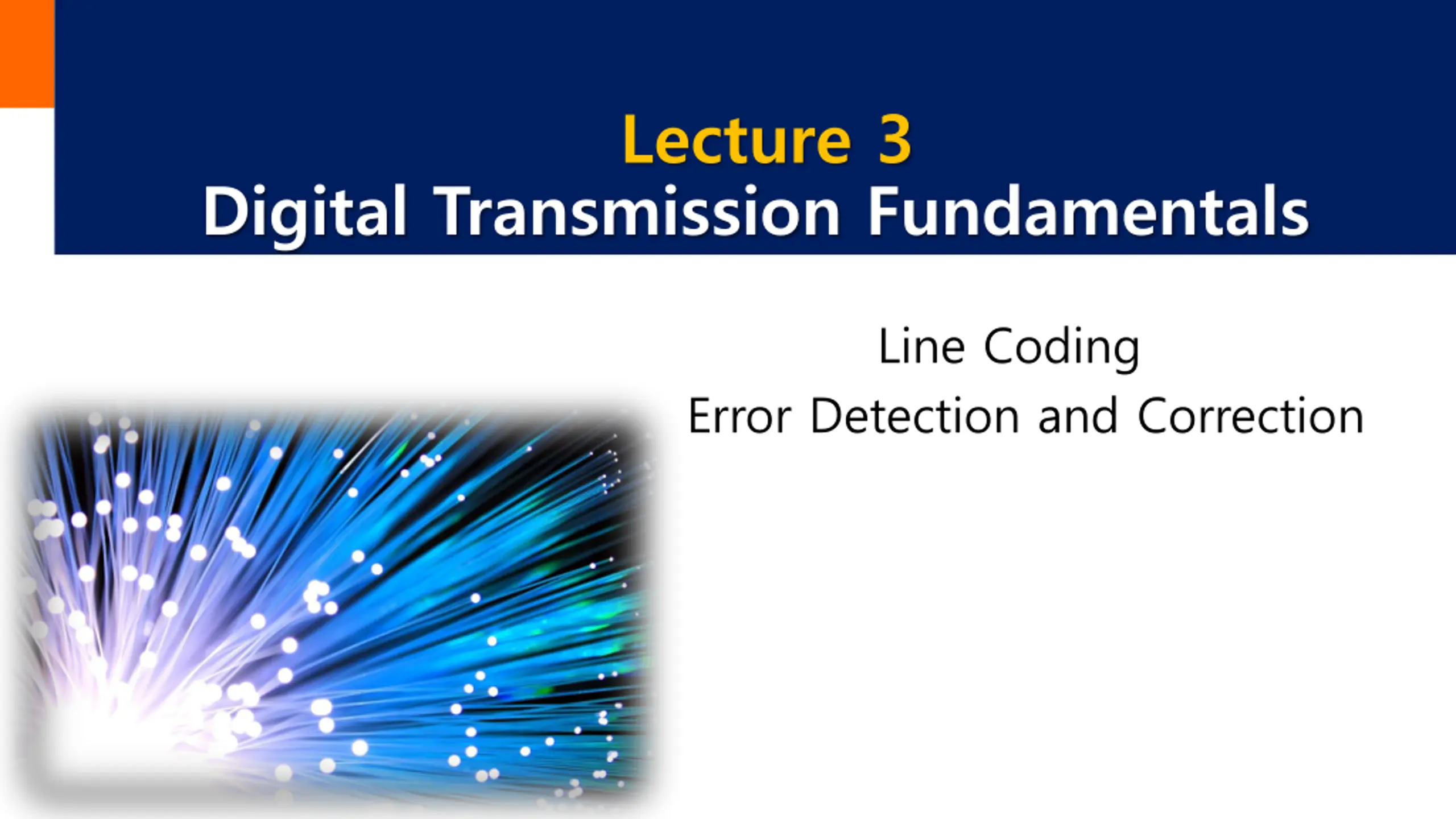 Lecture 3
Digital Transmission Fundamentals

Line Coding
Error Detection and Correction